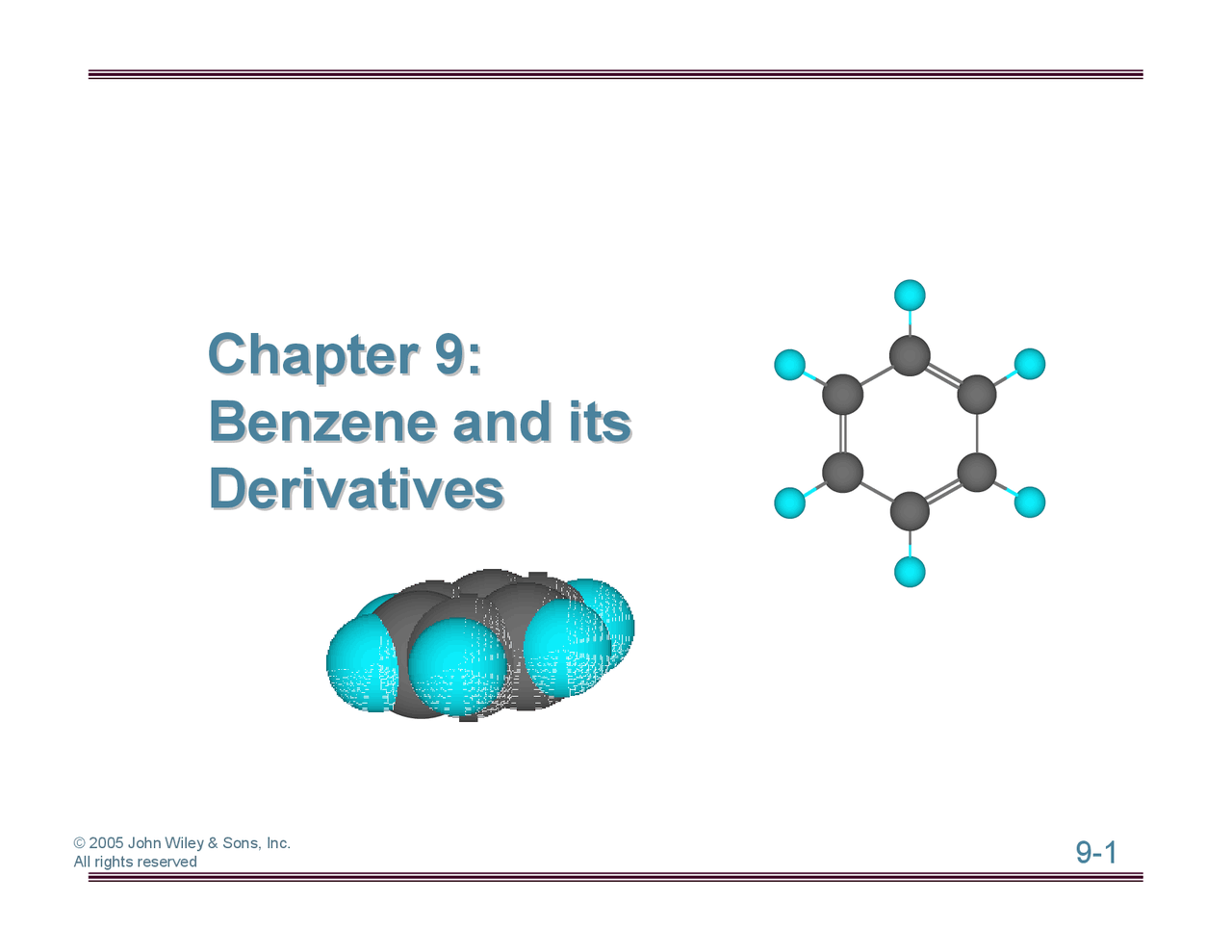 Chapter 9:
Benzene and its Derivatives

© 2005 John Wiley & Sons, Inc.
All rights reserved

9-1